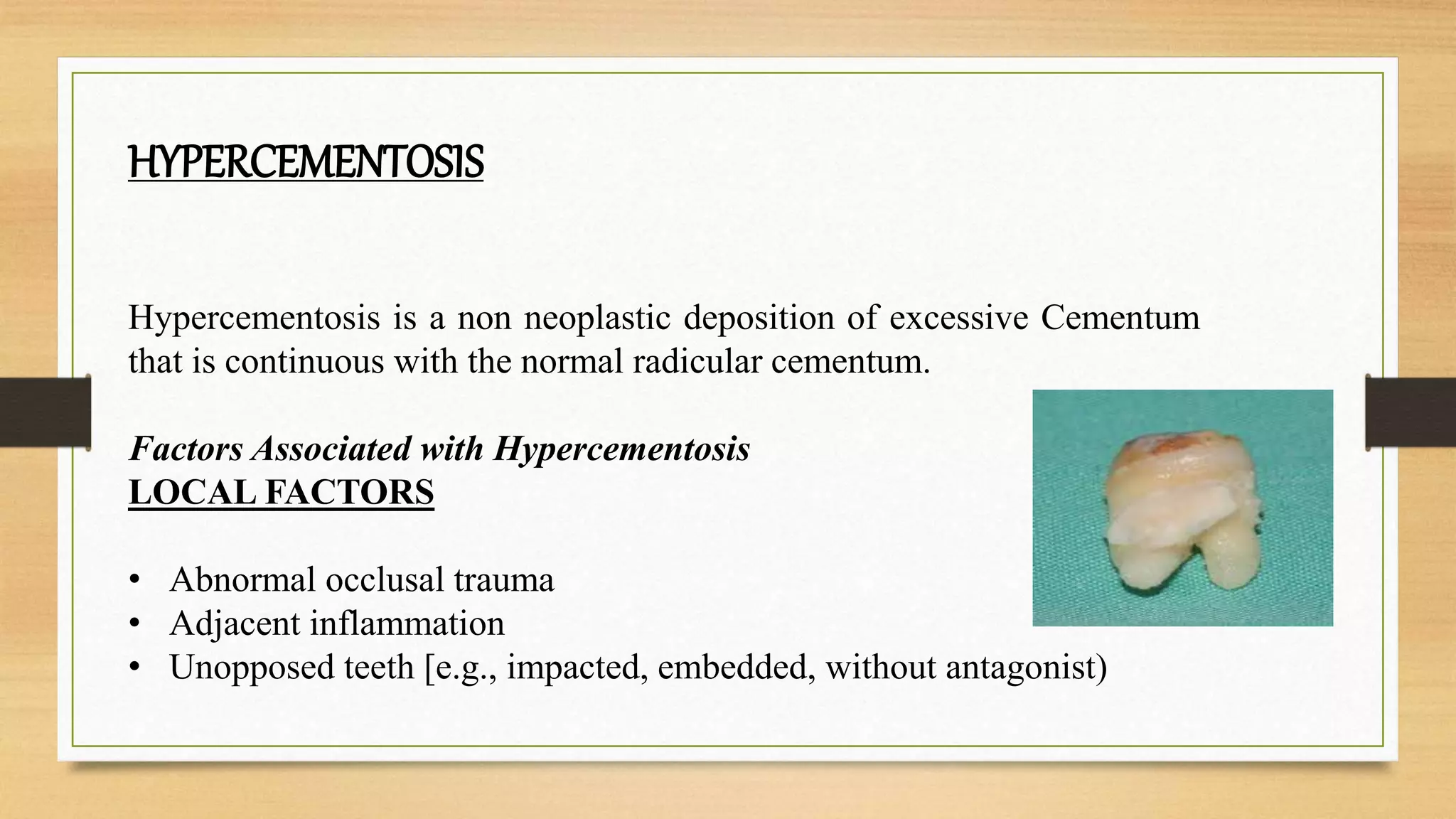 HYPERCEMENTOSIS

Hypercementosis is a non neoplastic deposition of excessive Cementum that is continuous with the normal radicular cementum.

Factors Associated with Hypercementosis
LOCAL FACTORS

• Abnormal occlusal trauma
• Adjacent inflammation
• Unopposed teeth [e.g., impacted, embedded, without antagonist)